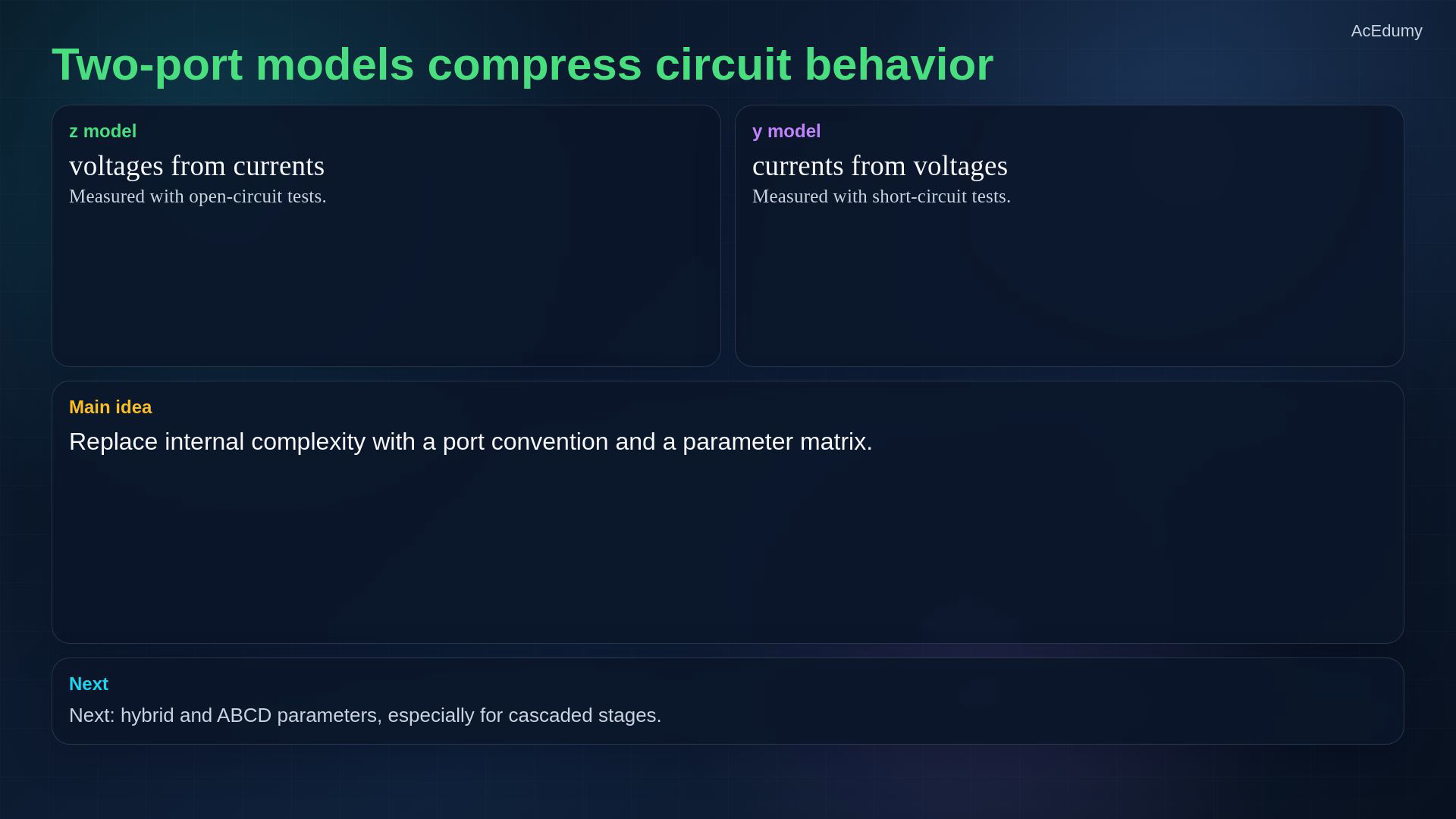 AcEdumy

Two-port models compress circuit behavior

z model

voltages from currents

Measured with open-circuit tests.

y model

currents from voltages

Measured with short-circuit tests.

Main idea

Replace internal complexity with a port convention and a parameter matrix.

Next

Next: hybrid and ABCD parameters, especially for cascaded stages.